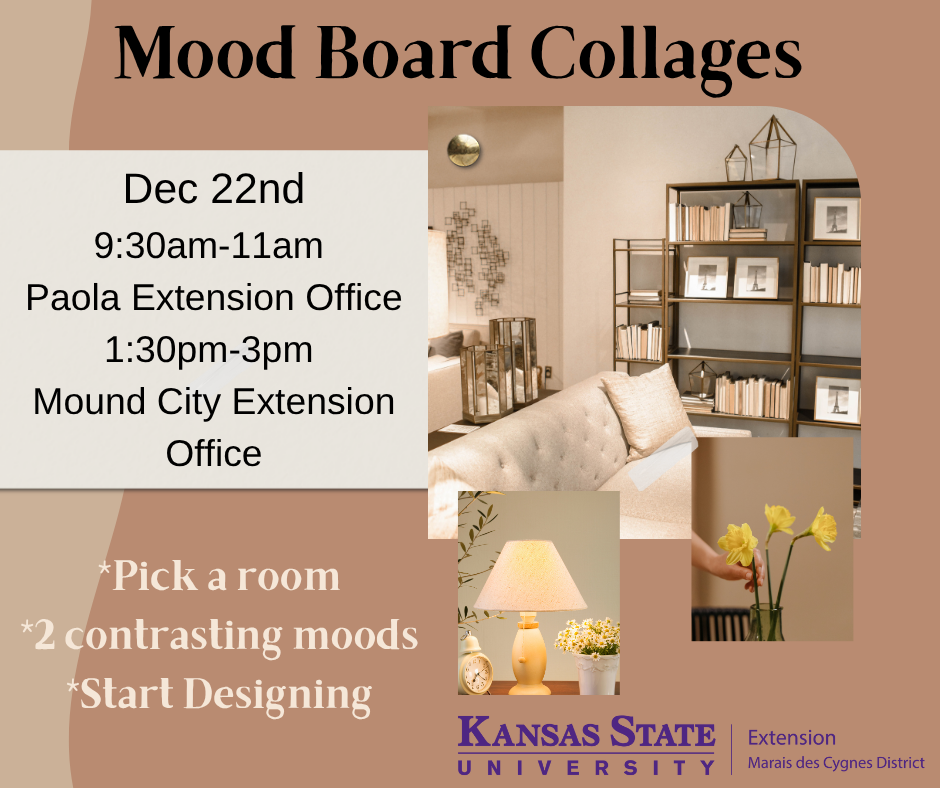 Mood Board Collages

Dec 22nd
9:30am-11am
Paola Extension Office
1:30pm-3pm
Mound City Extension Office

*Pick a room
*2 contrasting moods
*Start Designing

KANSAS STATE UNIVERSITY
Extension
Marais des Cygnes District